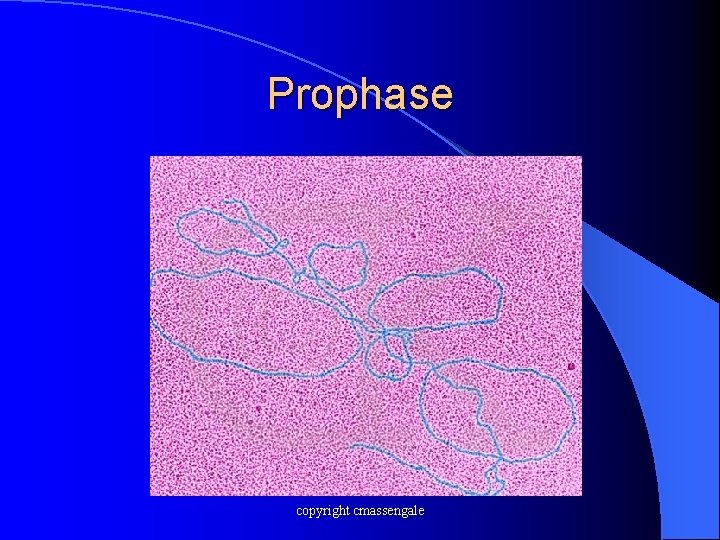 Prophase

copyright cmassengale